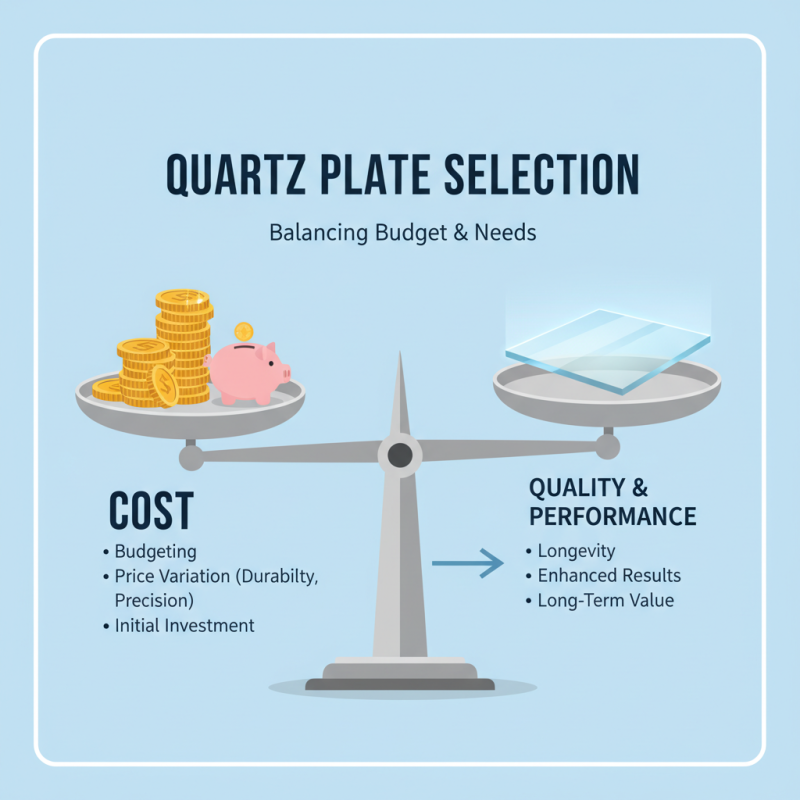 QUARTZ PLATE SELECTION

Balancing Budget & Needs

COST

• Budgeting
• Price Variation (Durabilty, Precision)
• Initial Investment

QUALITY & PERFORMANCE

• Longevity
• Enhanced Results
• Long-Term Value